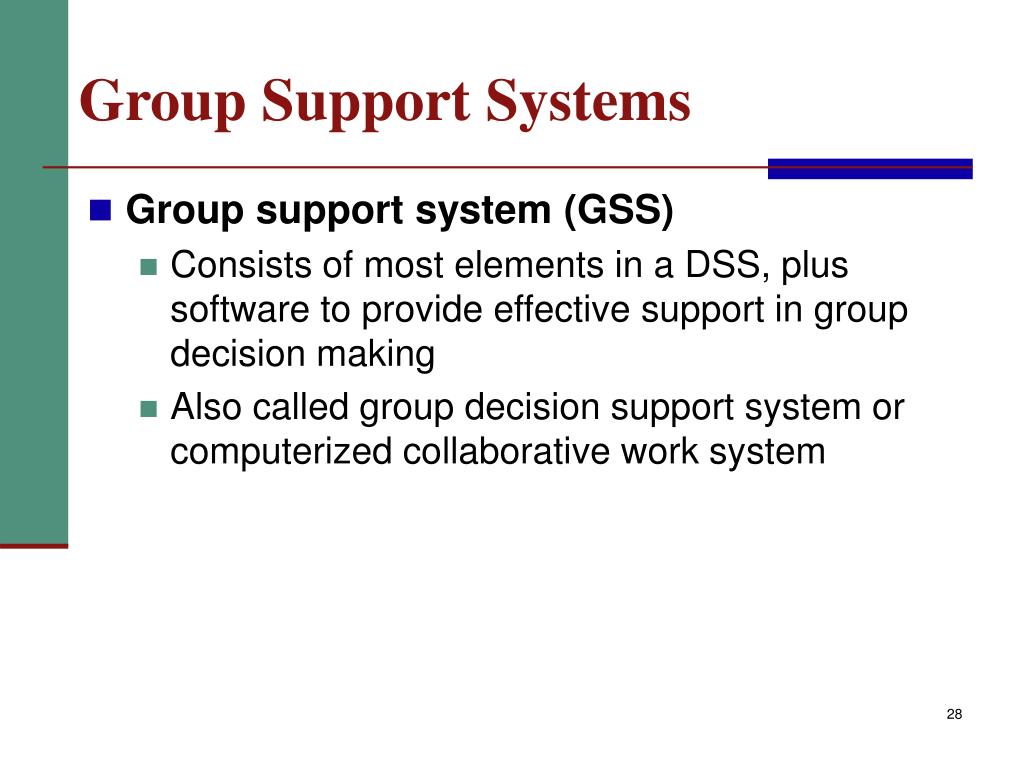 Group Support Systems

Group support system (GSS)

Consists of most elements in a DSS, plus software to provide effective support in group decision making

Also called group decision support system or computerized collaborative work system

28